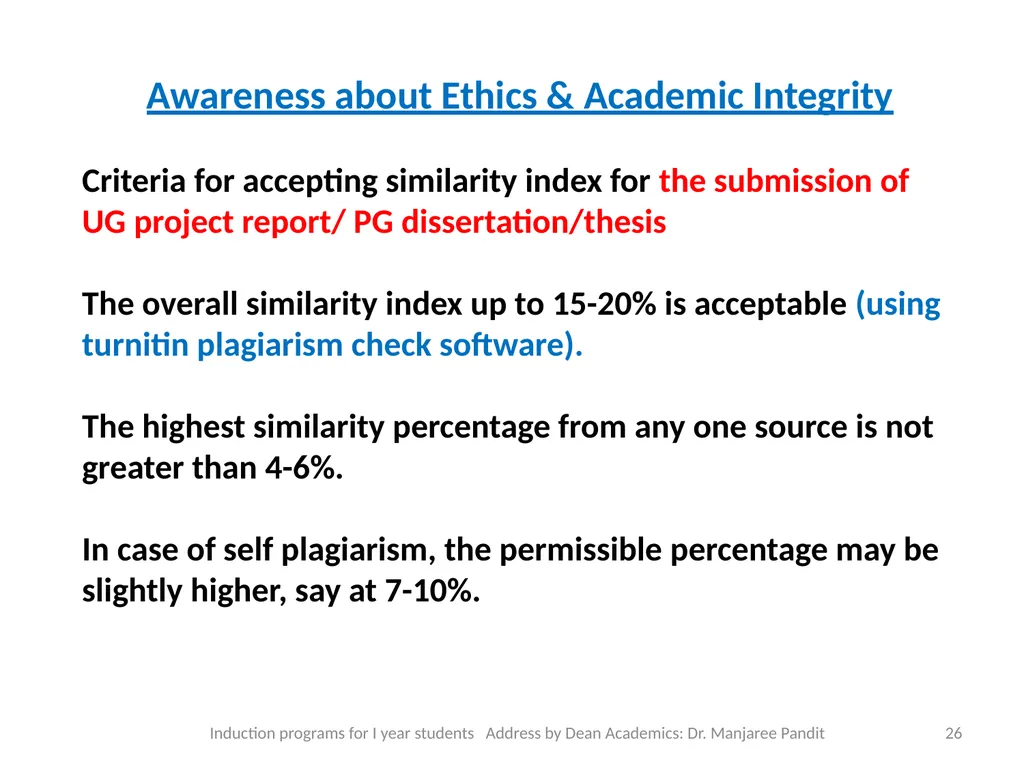 Awareness about Ethics & Academic Integrity

Criteria for accepting similarity index for the submission of UG project report/ PG dissertation/thesis

The overall similarity index up to 15-20% is acceptable (using turnitin plagiarism check software).

The highest similarity percentage from any one source is not greater than 4-6%.

In case of self plagiarism, the permissible percentage may be slightly higher, say at 7-10%.

Induction programs for I year students Address by Dean Academics: Dr. Manjaree Pandit 26